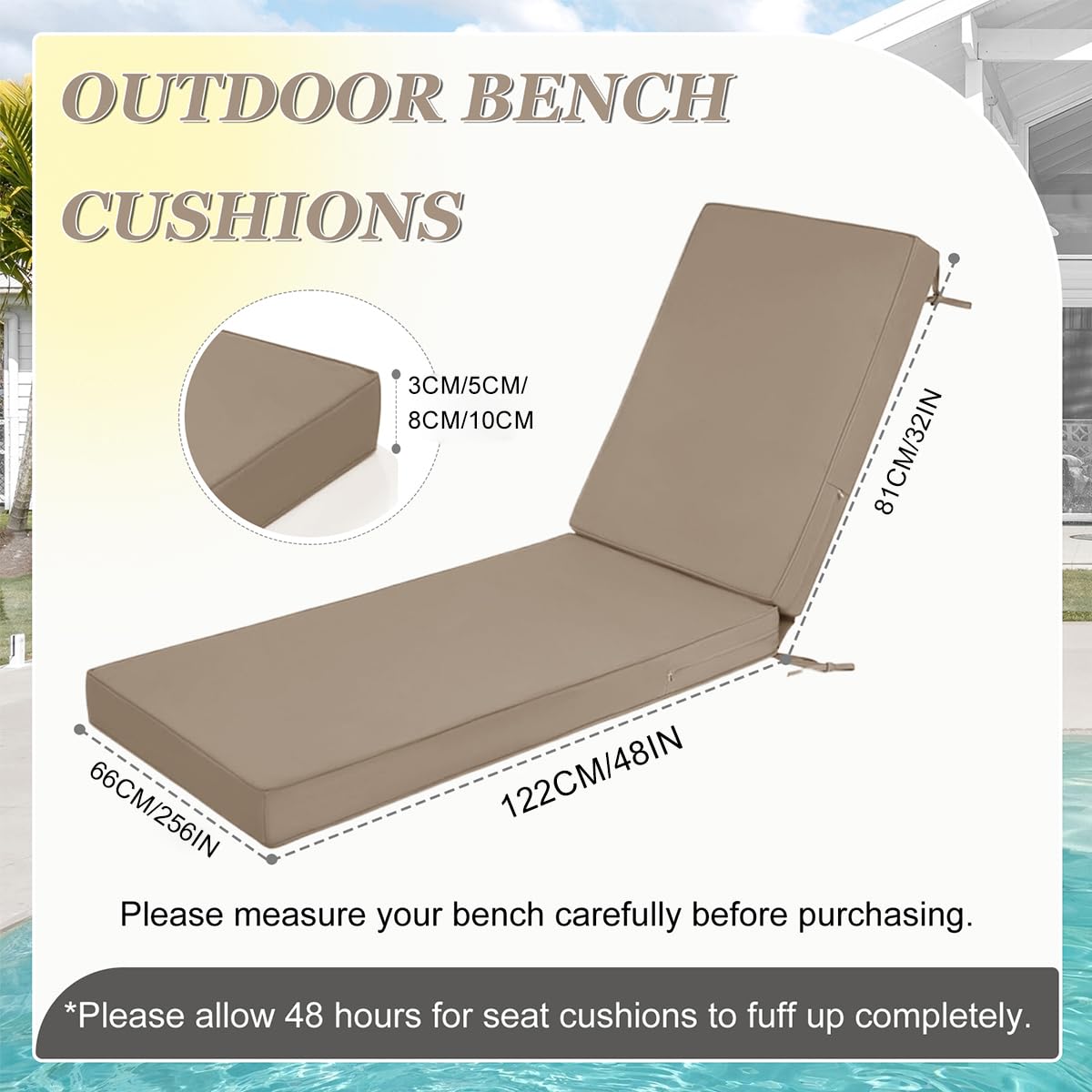 OUTDOOR BENCH CUSHIONS

3CM/5CM/ 8CM/10CM

81CM/32IN

122CM/48IN

66CM/256IN

Please measure your bench carefully before purchasing.

*Please allow 48 hours for seat cushions to fuff up completely.